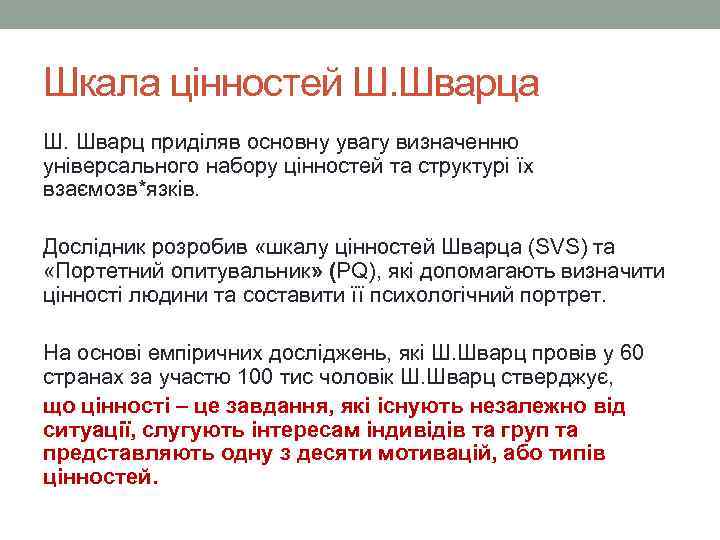 Шкала цінностей Ш.Шварца

Ш. Шварц приділяв основну увагу визначенню універсального набору цінностей та структурі їх взаємозв*язків.

Дослідник розробив «шкалу цінностей Шварца (SVS) та «Портетний опитувальник» (PQ), які допомагають визначити цінності людини та составити її психологічний портрет.

На основі емпіричних досліджень, які Ш.Шварц провів у 60 странах за участю 100 тис чоловік Ш.Шварц стверджує, що цінності – це завдання, які існують незалежно від ситуації, слугують інтересам індивідів та груп та представляють одну з десяти мотивацій, або типів цінностей.